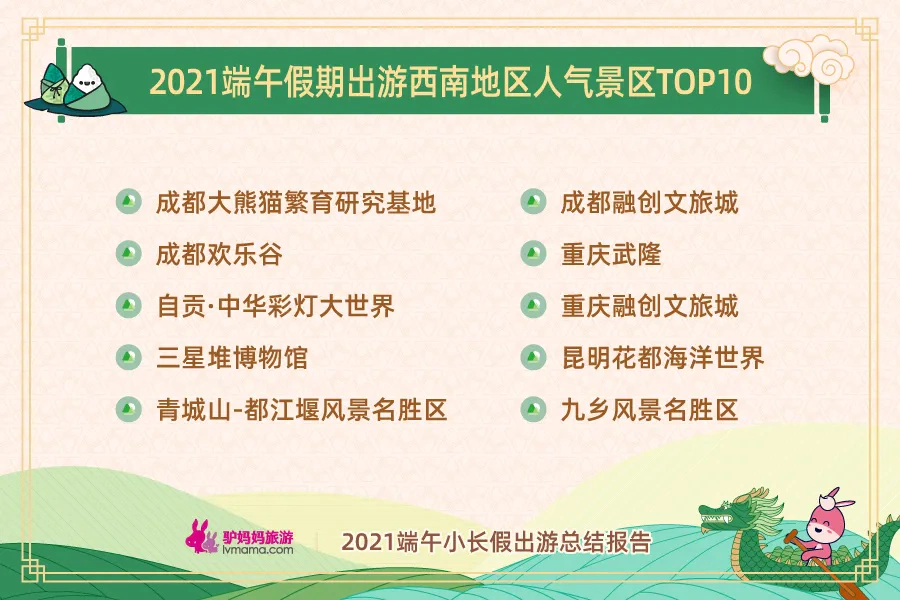 2021端午假期出游西南地区人气景区TOP10

成都大熊猫繁育研究基地

成都欢乐谷

自贡·中华彩灯大世界

三星堆博物馆

青城山-都江堰风景名胜区

成都融创文旅城

重庆武隆

重庆融创文旅城

昆明花都海洋世界

九乡风景名胜区

驴妈妈旅游 lvmama.com

2021端午小长假出游总结报告